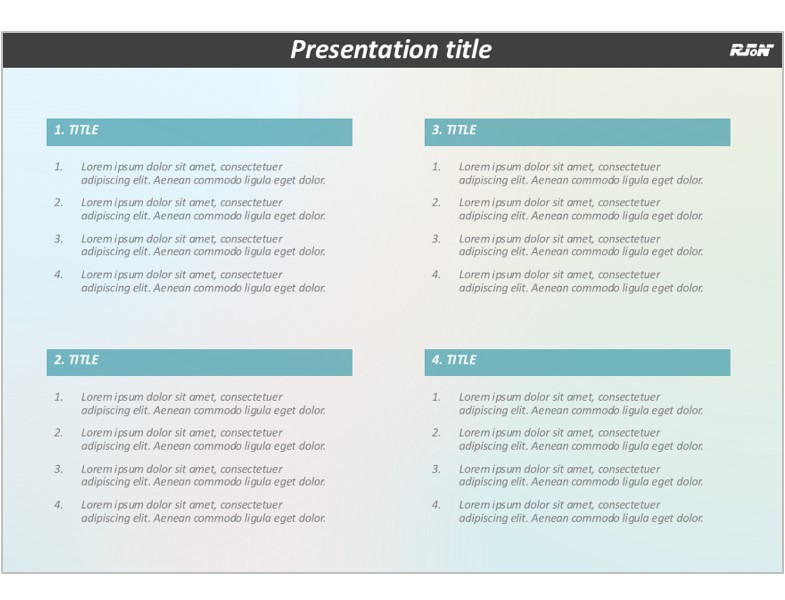 Presentation title

RJON

1. TITLE

1. Lorem ipsum dolor sit amet, consectetuer adipiscing elit. Aenean commodo ligula eget dolor.
2. Lorem ipsum dolor sit amet, consectetuer adipiscing elit. Aenean commodo ligula eget dolor.
3. Lorem ipsum dolor sit amet, consectetuer adipiscing elit. Aenean commodo ligula eget dolor.
4. Lorem ipsum dolor sit amet, consectetuer adipiscing elit. Aenean commodo ligula eget dolor.

2. TITLE

1. Lorem ipsum dolor sit amet, consectetuer adipiscing elit. Aenean commodo ligula eget dolor.
2. Lorem ipsum dolor sit amet, consectetuer adipiscing elit. Aenean commodo ligula eget dolor.
3. Lorem ipsum dolor sit amet, consectetuer adipiscing elit. Aenean commodo ligula eget dolor.
4. Lorem ipsum dolor sit amet, consectetuer adipiscing elit. Aenean commodo ligula eget dolor.

3. TITLE

1. Lorem ipsum dolor sit amet, consectetuer adipiscing elit. Aenean commodo ligula eget dolor.
2. Lorem ipsum dolor sit amet, consectetuer adipiscing elit. Aenean commodo ligula eget dolor.
3. Lorem ipsum dolor sit amet, consectetuer adipiscing elit. Aenean commodo ligula eget dolor.
4. Lorem ipsum dolor sit amet, consectetuer adipiscing elit. Aenean commodo ligula eget dolor.

4. TITLE

1. Lorem ipsum dolor sit amet, consectetuer adipiscing elit. Aenean commodo ligula eget dolor.
2. Lorem ipsum dolor sit amet, consectetuer adipiscing elit. Aenean commodo ligula eget dolor.
3. Lorem ipsum dolor sit amet, consectetuer adipiscing elit. Aenean commodo ligula eget dolor.
4. Lorem ipsum dolor sit amet, consectetuer adipiscing elit. Aenean commodo ligula eget dolor.